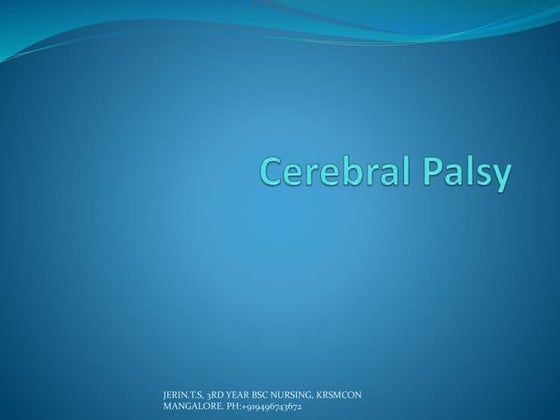 Cerebral Palsy

JERIN.T.S, 3RD YEAR BSC NURSING, KRSMCON MANGALORE. PH:+919496743672